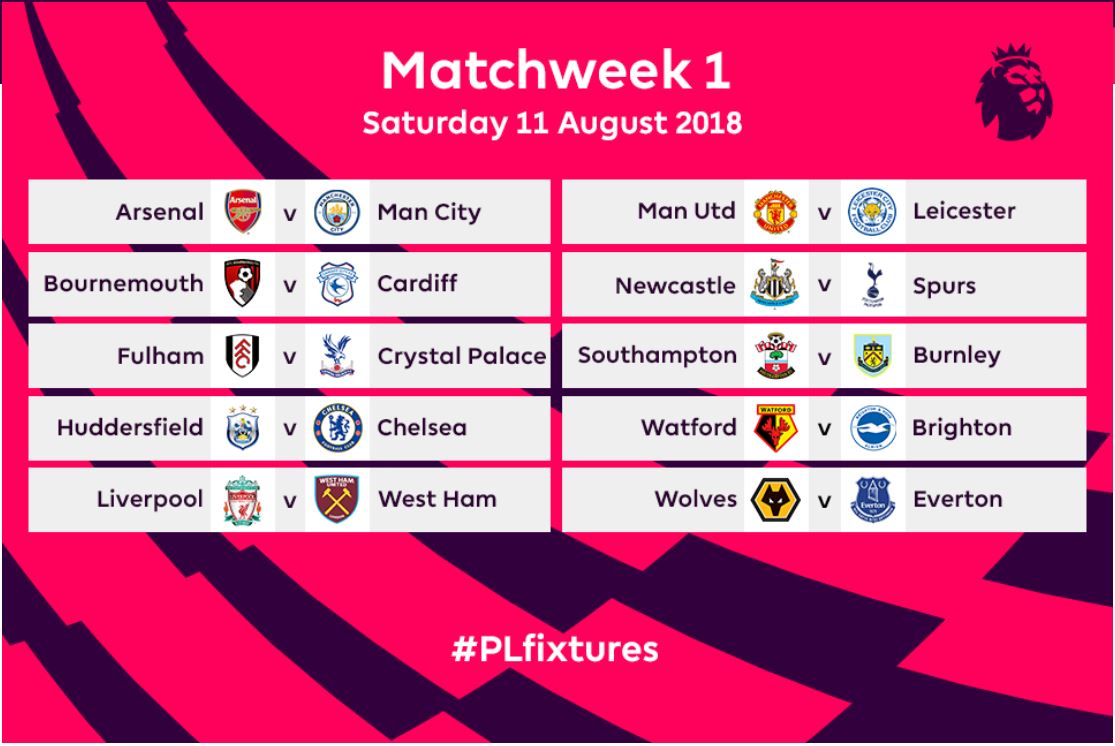 Matchweek 1
Saturday 11 August 2018

Arsenal v Man City
Bournemouth v Cardiff
Fulham v Crystal Palace
Huddersfield v Chelsea
Liverpool v West Ham

Man Utd v Leicester
Newcastle v Spurs
Southampton v Burnley
Watford v Brighton
Wolves v Everton

#PLfixtures